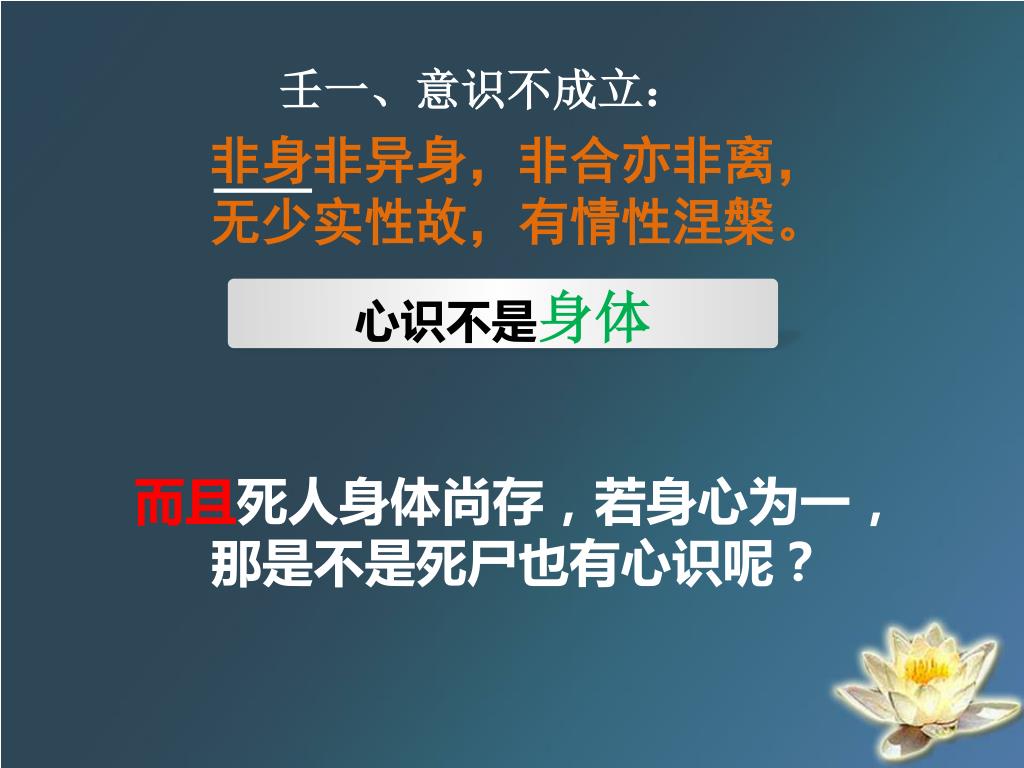 壬一、意识不成立：

非身非异身，非合亦非离，
无少实性故，有情性涅槃。

心识不是身体

而且死人身体尚存，若身心为一，
那是不是死尸也有心识呢？